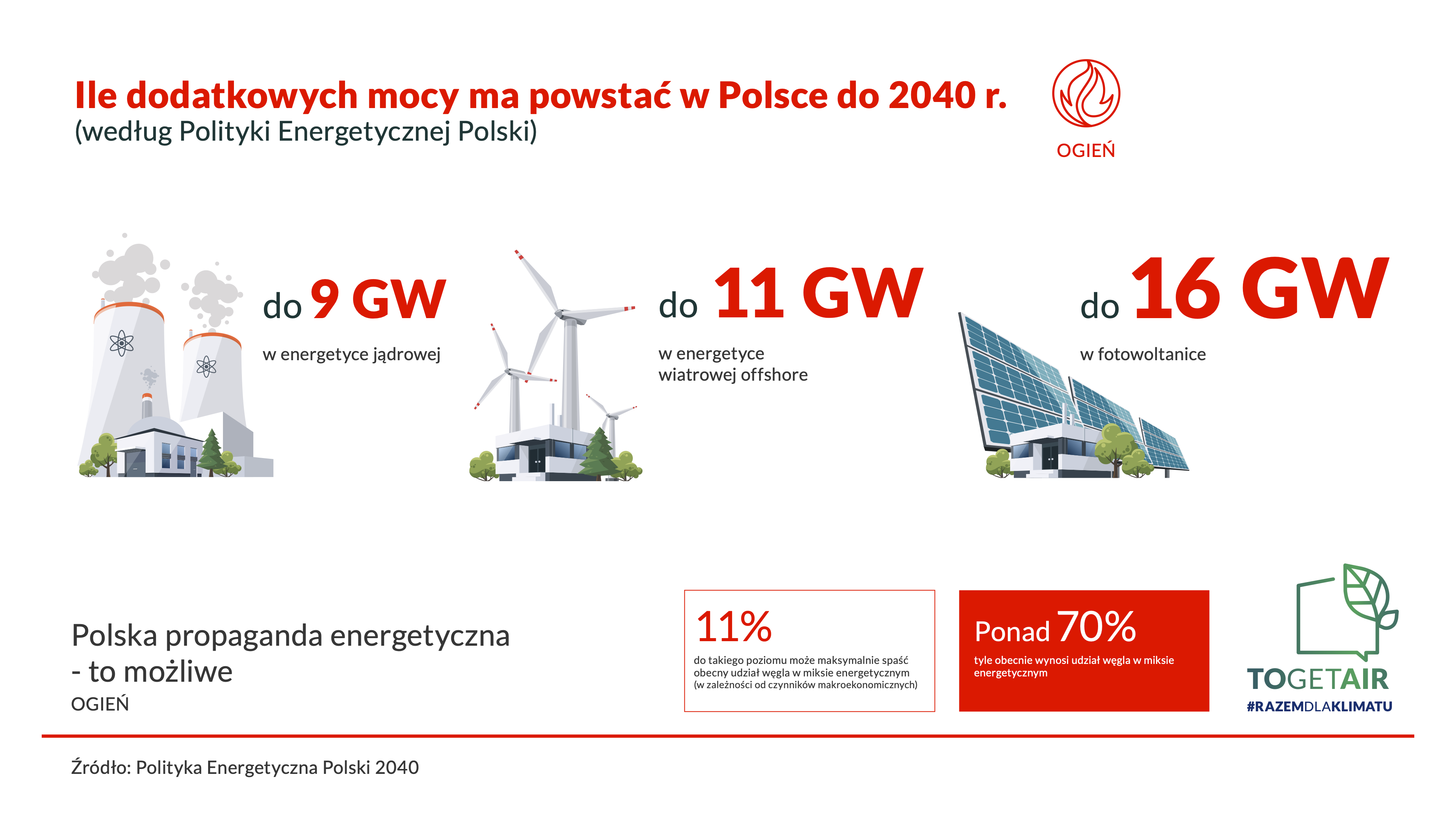 Ile dodatkowych mocy ma powstać w Polsce do 2040 r.
(według Polityki Energetycznej Polski)

OGIEŃ

do 9 GW
w energetyce jądrowej

do 11 GW
w energetyce wiatrowej offshore

do 16 GW
w fotowoltanice

Polska propaganda energetyczna - to możliwe
OGIEŃ

11%
do takiego poziomu może maksymalnie spaść obecny udział węgla w miksie energetycznym (w zależności od czynników makroekonomicznych)

Ponad 70%
tyle obecnie wynosi udział węgla w miksie energetycznym

TOGETAIR
#RAZEMDLAKLIMATU

Źródło: Polityka Energetyczna Polski 2040